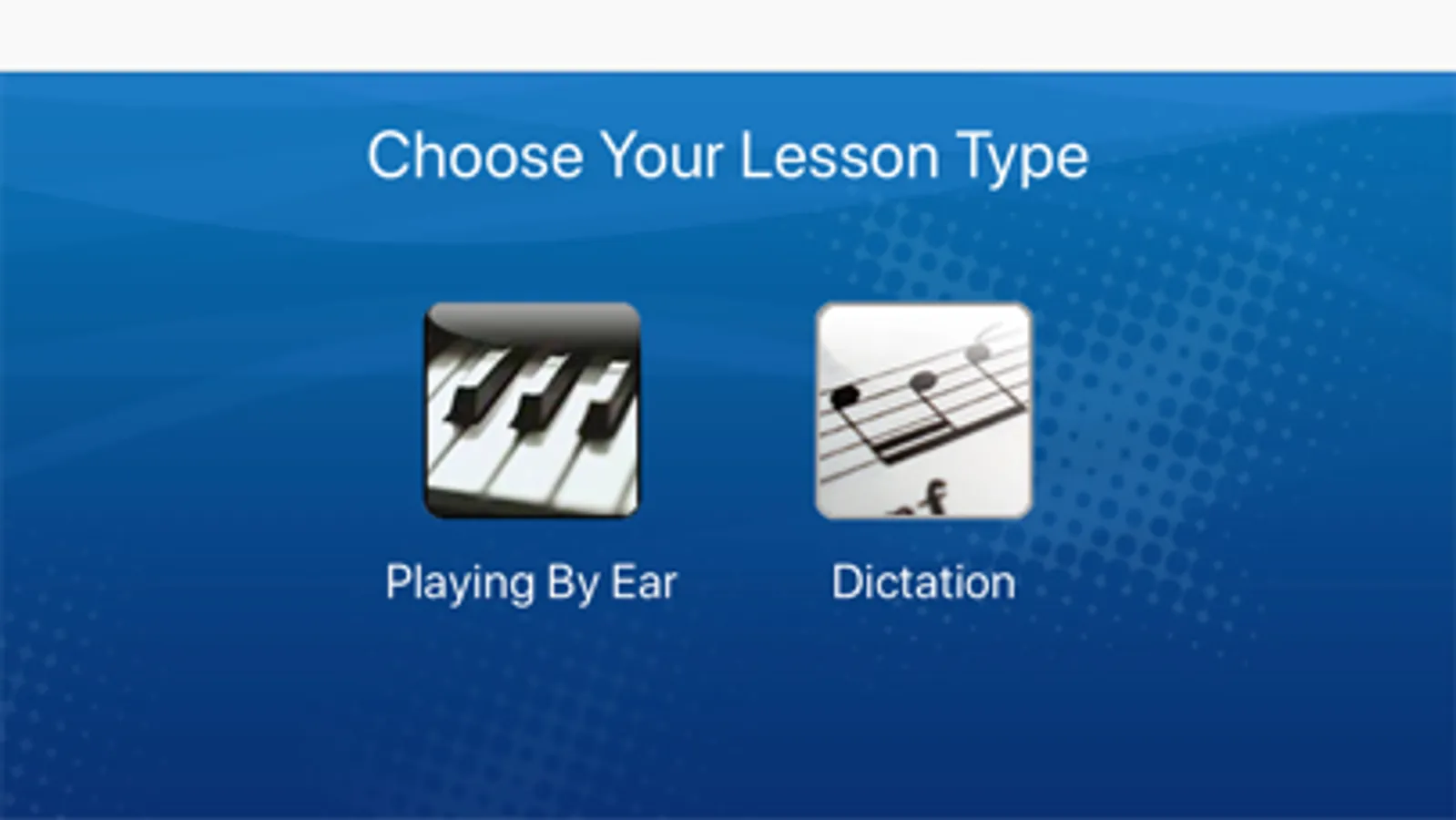 Choose Your Lesson Type

Playing By Ear

Dictation